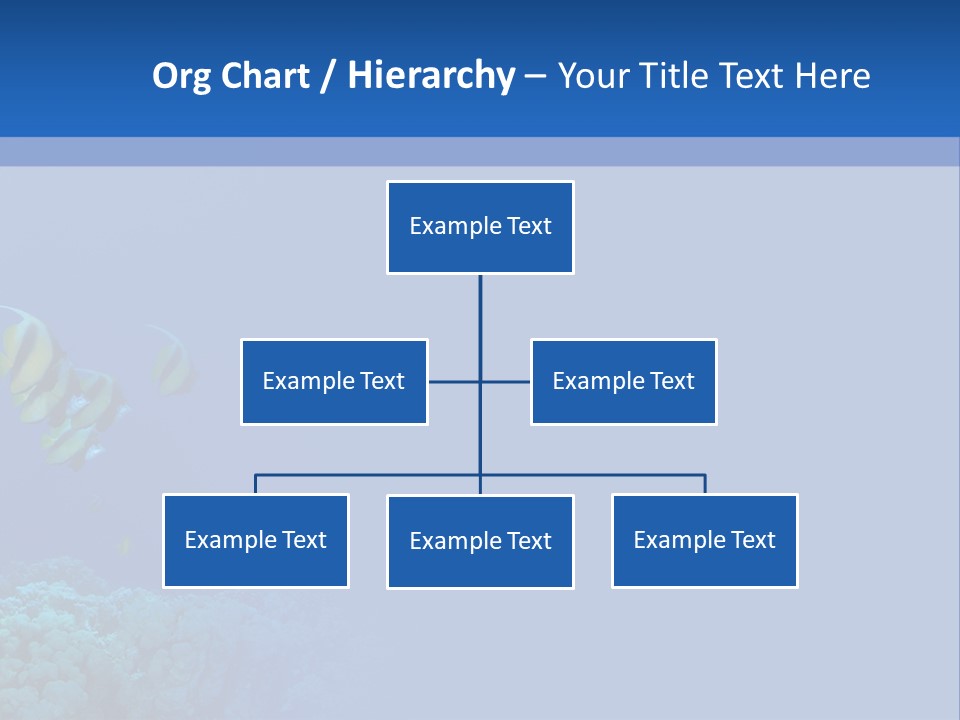 Org Chart / Hierarchy – Your Title Text Here

Example Text

Example Text

Example Text

Example Text

Example Text

Example Text